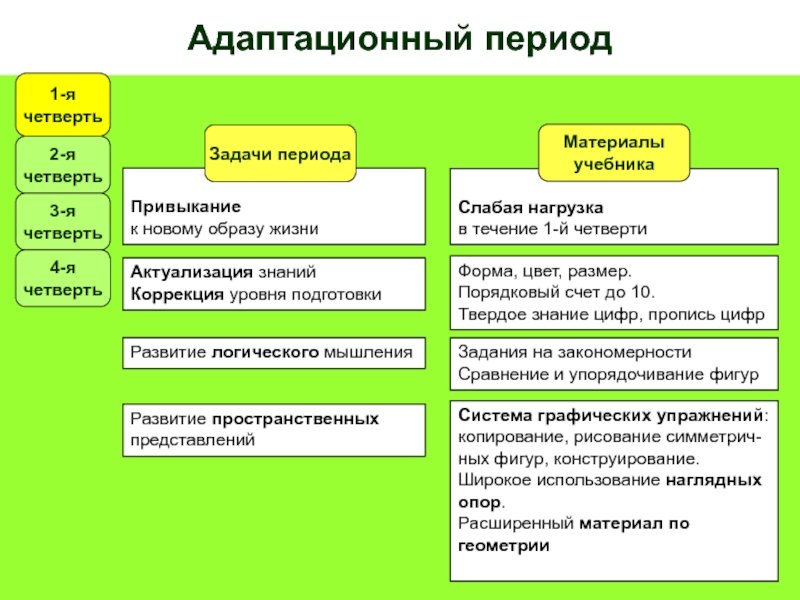 Адаптационный период

1-я четверть

2-я четверть

3-я четверть

4-я четверть

Задачи периода

Привыкание
к новому образу жизни

Актуализация знаний
Коррекция уровня подготовки

Развитие логического мышления

Развитие пространственных представлений

Материалы учебника

Слабая нагрузка
в течение 1-й четверти

Форма, цвет, размер.
Порядковый счет до 10.
Твердое знание цифр, пропись цифр

Задания на закономерности
Сравнение и упорядочивание фигур

Система графических упражнений: копирование, рисование симметричных фигур, конструирование.
Широкое использование наглядных опор.
Расширенный материал по геометрии